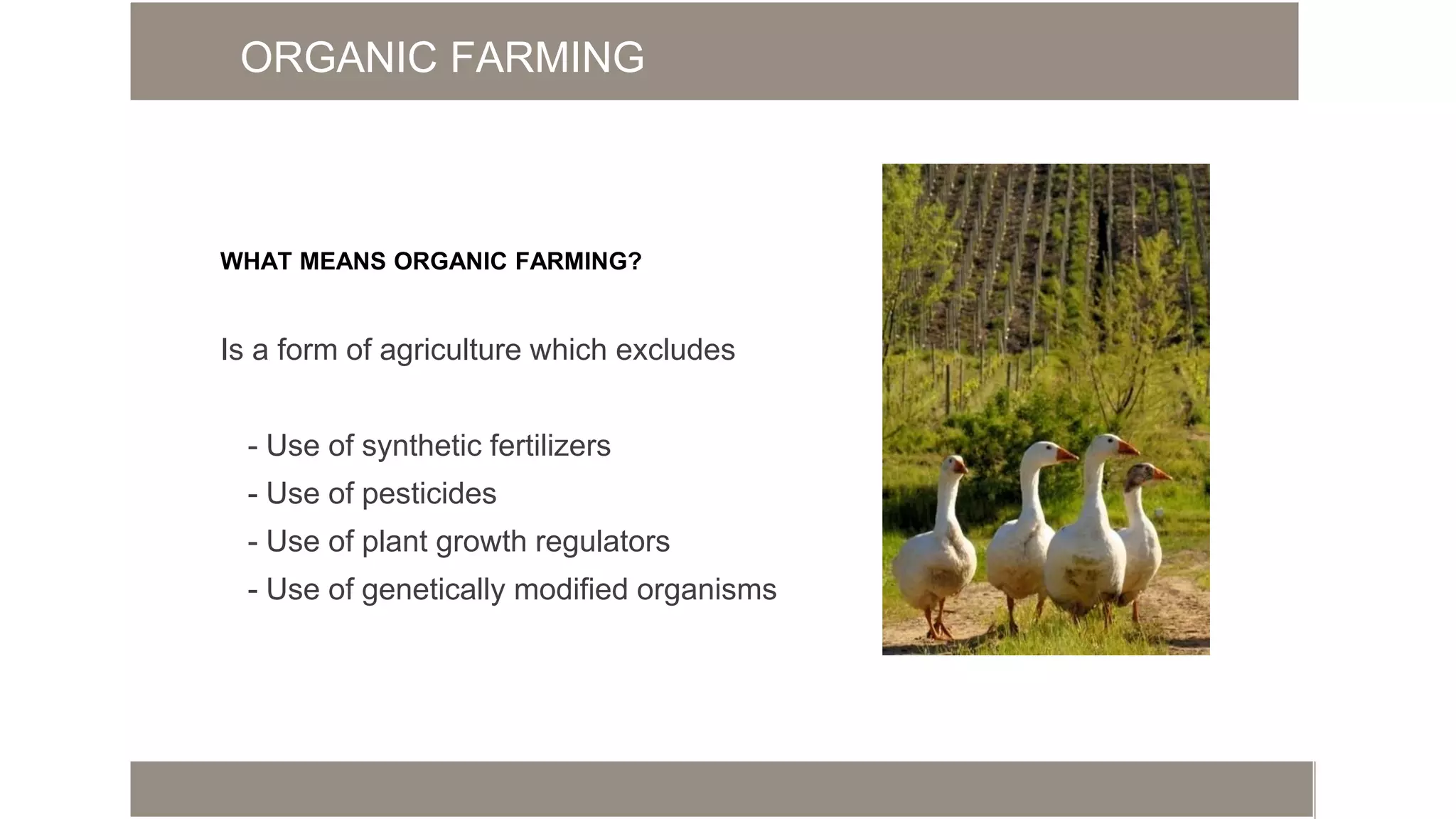 ORGANIC FARMING

WHAT MEANS ORGANIC FARMING?

Is a form of agriculture which excludes

- Use of synthetic fertilizers
- Use of pesticides
- Use of plant growth regulators
- Use of genetically modified organisms